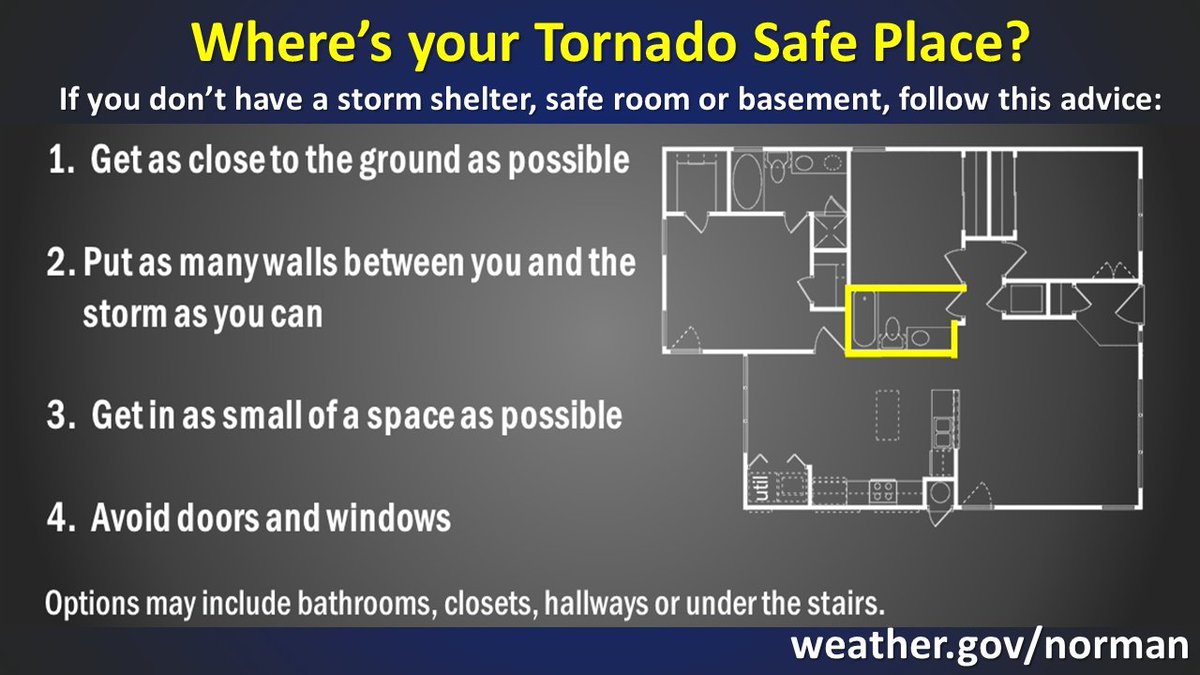 Where's your Tornado Safe Place?

If you don't have a storm shelter, safe room or basement, follow this advice:

1. Get as close to the ground as possible

2. Put as many walls between you and the storm as you can

3. Get in as small of a space as possible

4. Avoid doors and windows

util

Options may include bathrooms, closets, hallways or under the stairs.

weather.gov/norman